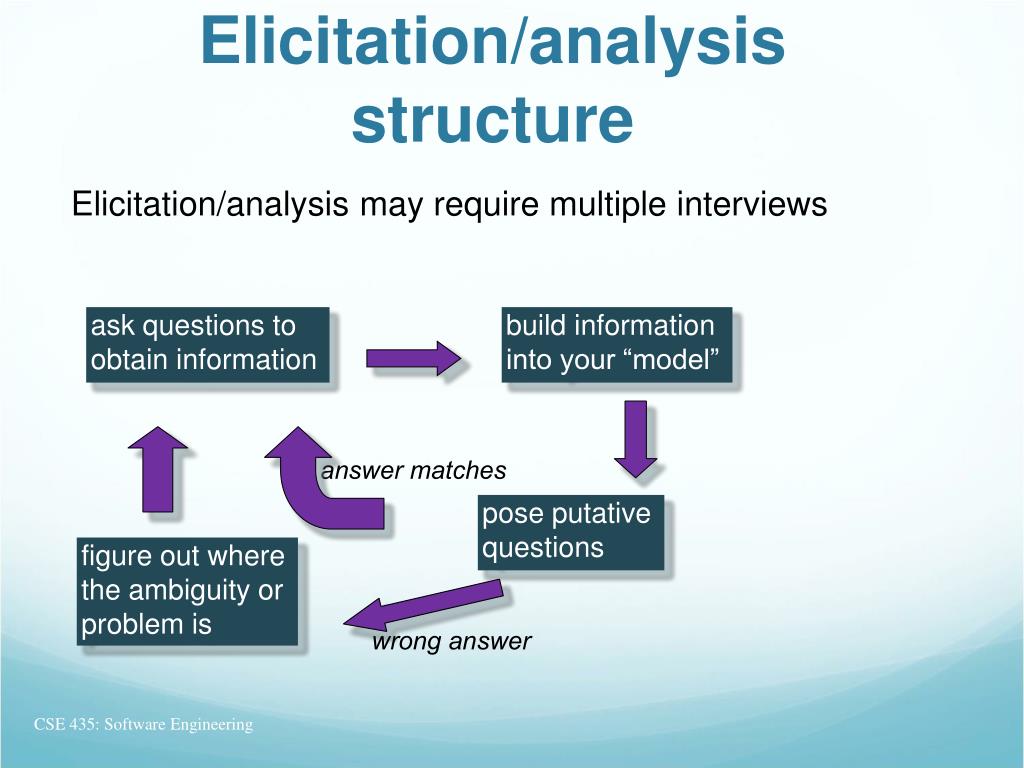 Elicitation/analysis structure

Elicitation/analysis may require multiple interviews

ask questions to obtain information

build information into your “model”

answer matches

pose putative questions

figure out where the ambiguity or problem is

wrong answer

CSE 435: Software Engineering